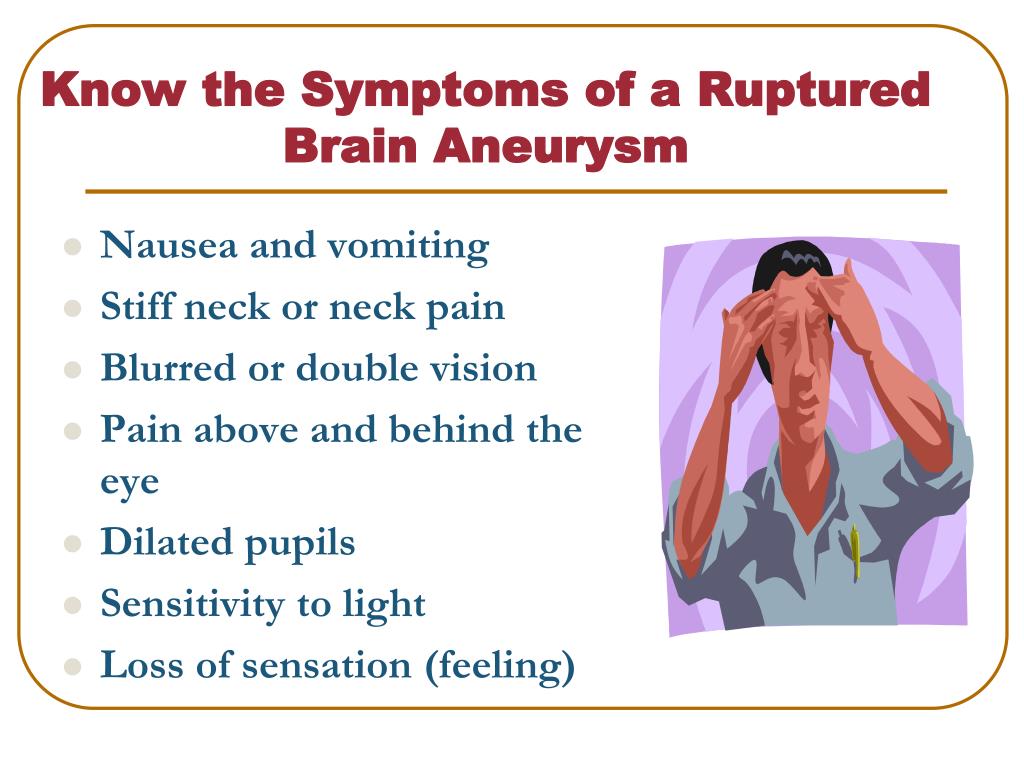 Know the Symptoms of a Ruptured Brain Aneurysm

- Nausea and vomiting
- Stiff neck or neck pain
- Blurred or double vision
- Pain above and behind the eye
- Dilated pupils
- Sensitivity to light
- Loss of sensation (feeling)